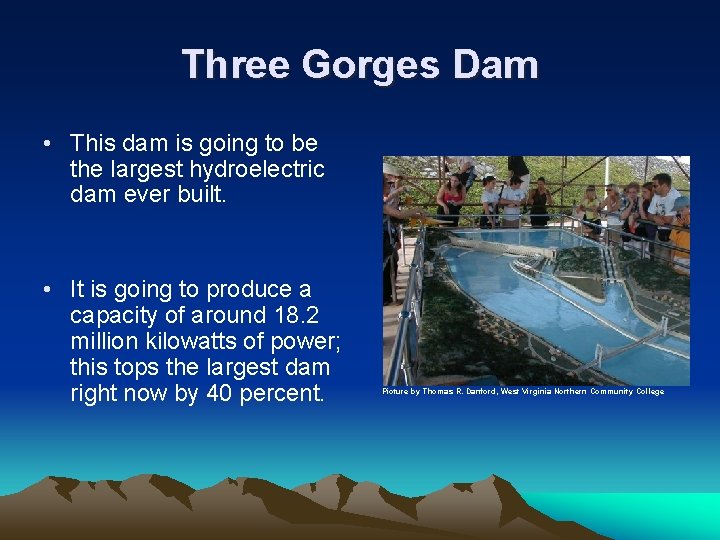 Three Gorges Dam

• This dam is going to be the largest hydroelectric dam ever built.

• It is going to produce a capacity of around 18.2 million kilowatts of power; this tops the largest dam right now by 40 percent.

Picture by Thomas R. Danford, West Virginia Northern Community College